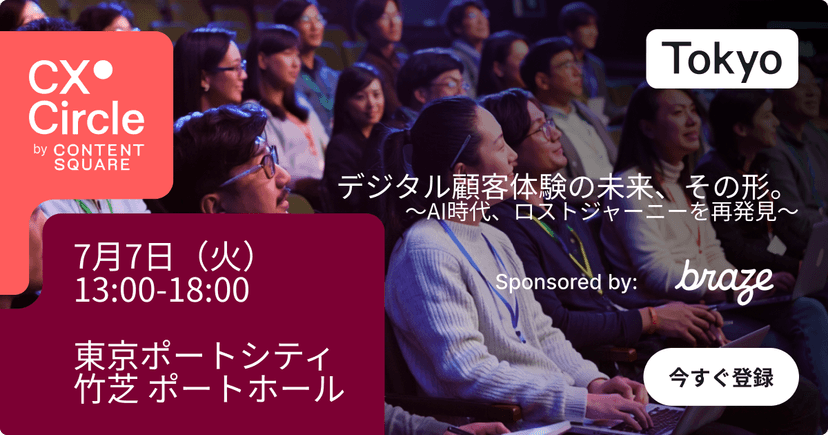 CX
Circle
by CONTENT SQUARE

Tokyo

デジタル顧客体験の未来、その形。
〜AI時代、ロストジャーニーを再発見〜

Sponsored by: braze

7月7日（火）
13:00-18:00

東京ポートシティ
竹芝 ポートホール

今すぐ登録